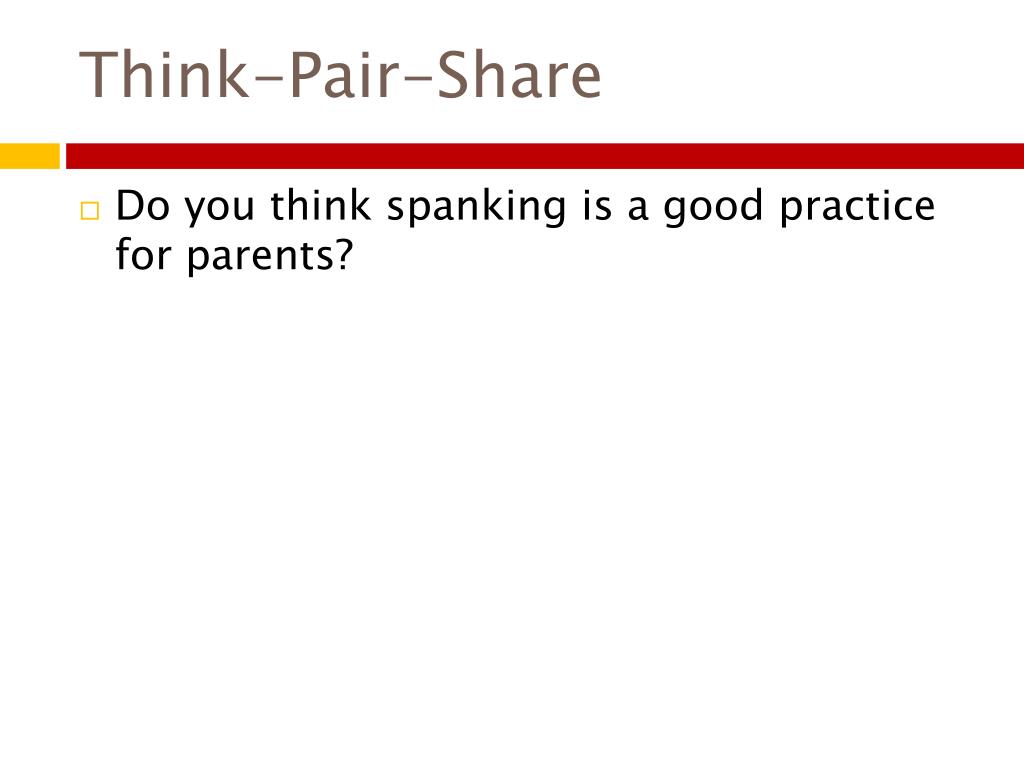 Think-Pair-Share

Do you think spanking is a good practice for parents?